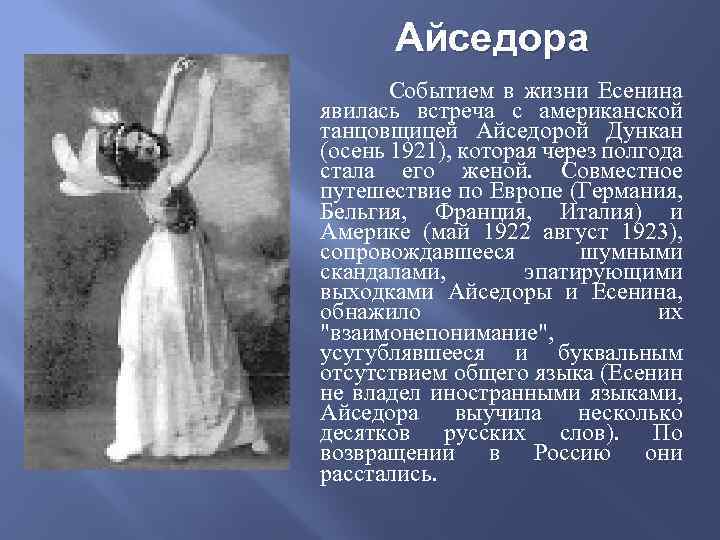 Айседора

Событием в жизни Есенина явилась встреча с американской танцовщицей Айседорой Дункан (осень 1921), которая через полгода стала его женой. Совместное путешествие по Европе (Германия, Бельгия, Франция, Италия) и Америке (май 1922 август 1923), сопровождавшееся шумными скандалами, эпатирующими выходками Айседоры и Есенина, обнажило их "взаимонепонимание", усугублявшееся и буквальным отсутствием общего языка (Есенин не владел иностранными языками, Айседора выучила несколько десятков русских слов). По возвращении в Россию они расстались.